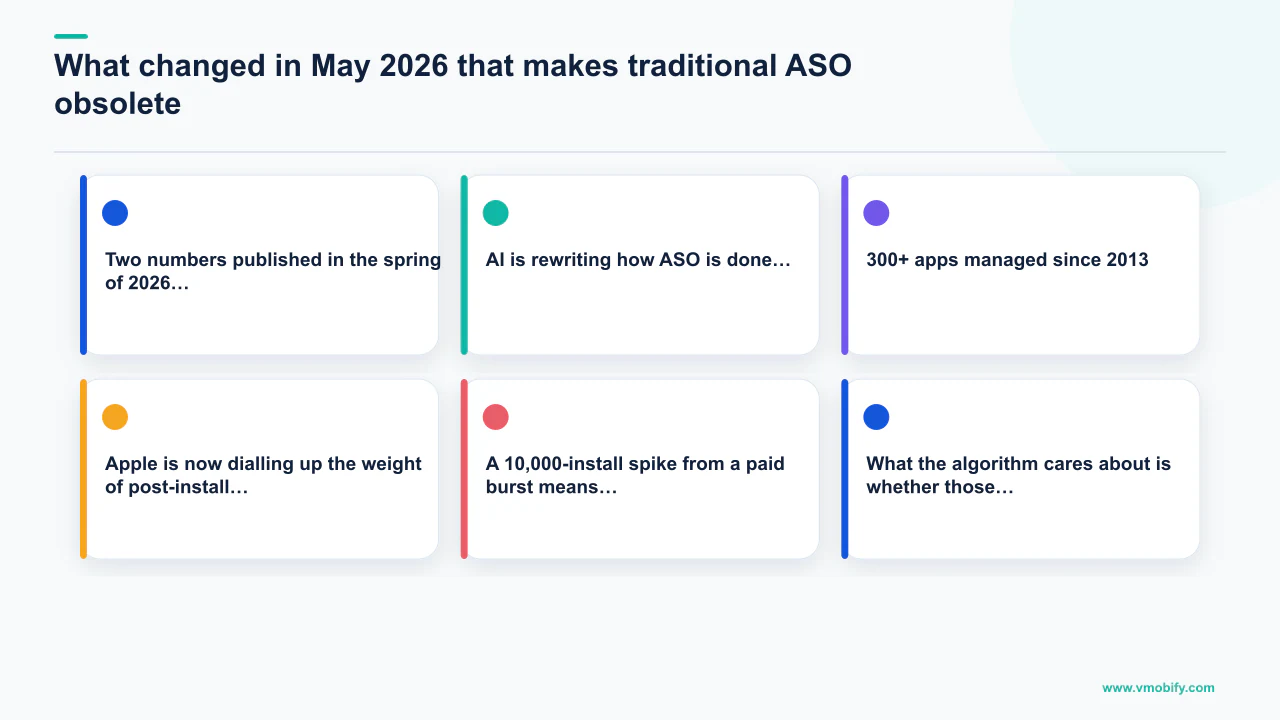 What changed in May 2026 that makes traditional ASO obsolete

Two numbers published in the spring of 2026…

AI is rewriting how ASO is done…

300+ apps managed since 2013

Apple is now dialling up the weight of post-install…

A 10,000-install spike from a paid burst means…

What the algorithm cares about is whether those…

www.vmobify.com